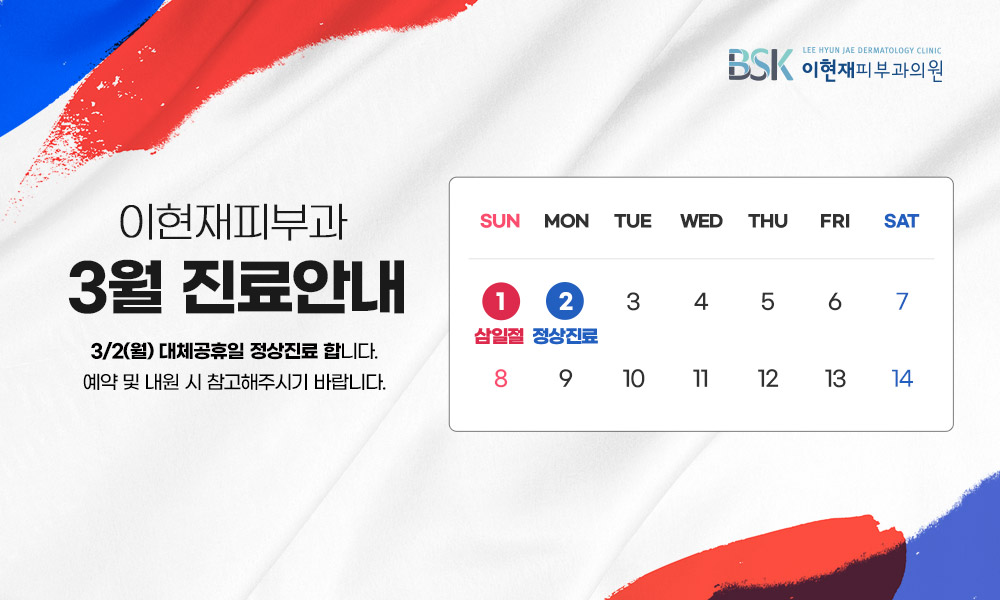 BSK LEE HYUN JAE DERMATOLOGY CLINIC 이현재피부과의원

이현재피부과

3월 진료안내

3/2(월) 대체공휴일 정상진료 합니다.
예약 및 내원 시 참고해주시기 바랍니다.

| SUN | MON | TUE | WED | THU | FRI | SAT |
|---|---|---|---|---|---|---|
| 1 삼일절 | 2 정상진료 | 3 | 4 | 5 | 6 | 7 |
| 8 | 9 | 10 | 11 | 12 | 13 | 14 |